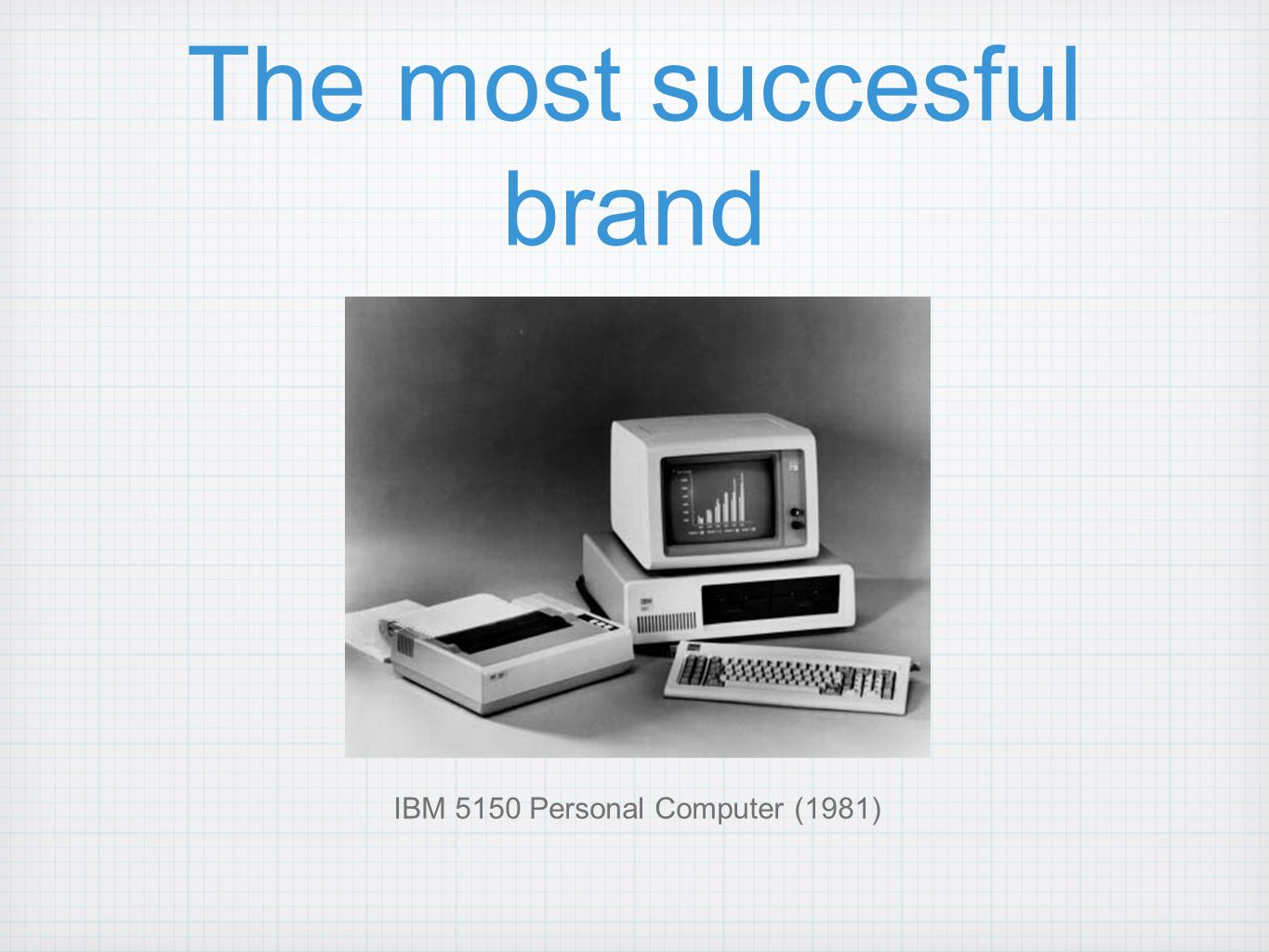 The most succesful brand

IBM 5150 Personal Computer (1981)